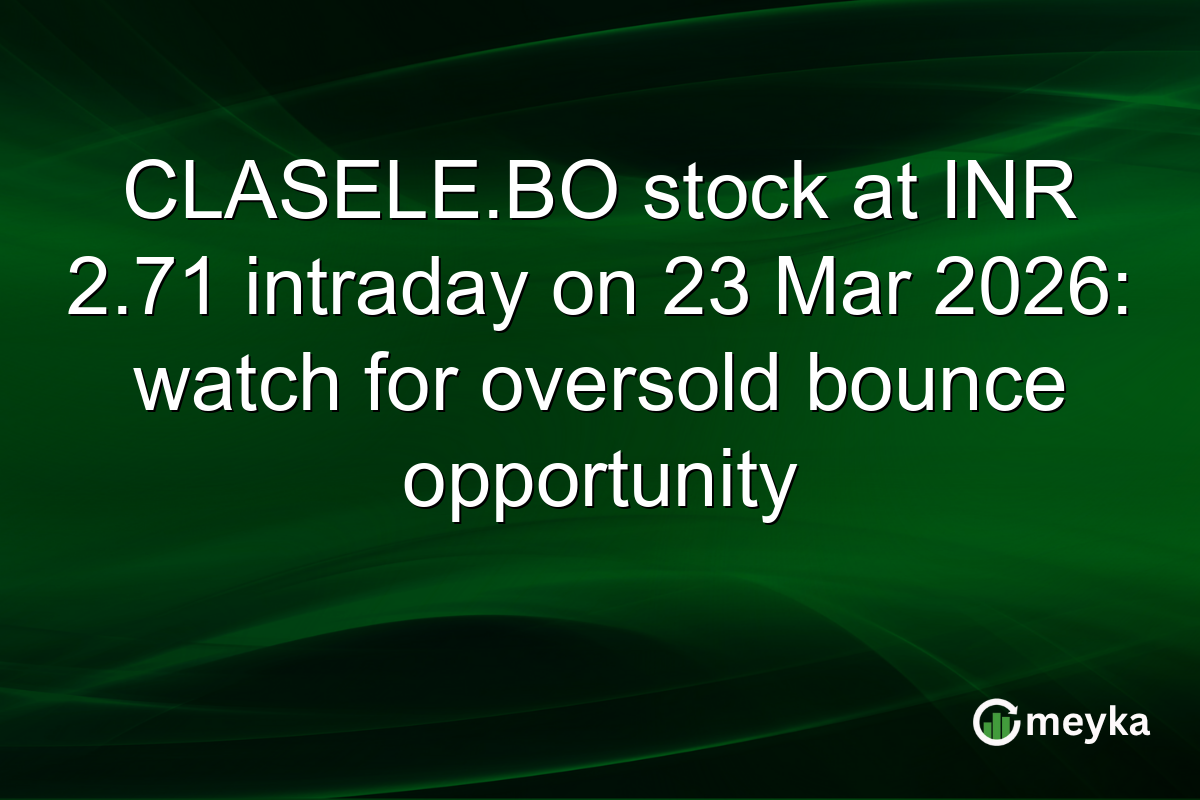 CLASELE.BO stock at INR 2.71 intraday on 23 Mar 2026: watch for oversold bounce opportunity

meyka